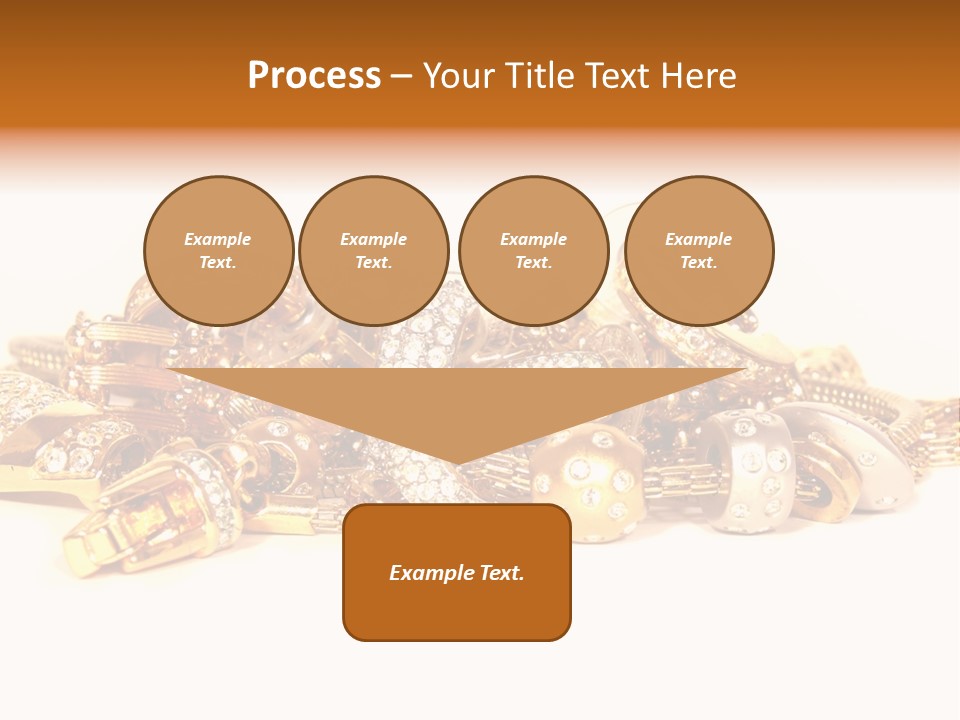 Process – Your Title Text Here

Example Text.

Example Text.

Example Text.

Example Text.

Example Text.